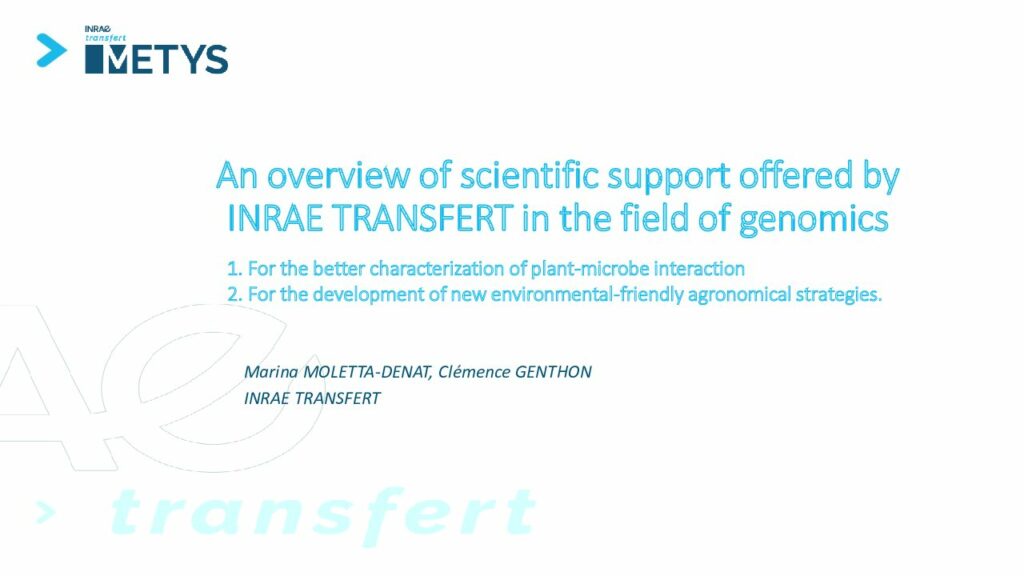 INRAE transfert METYS

An overview of scientific support offered by INRAE TRANSFERT in the field of genomics

1. For the better characterization of plant-microbe interaction
2. For the development of new environmental-friendly agronomical strategies.

Marina MOLETTA-DENAT, Clémence GENTHON
INRAE TRANSFERT

transfert